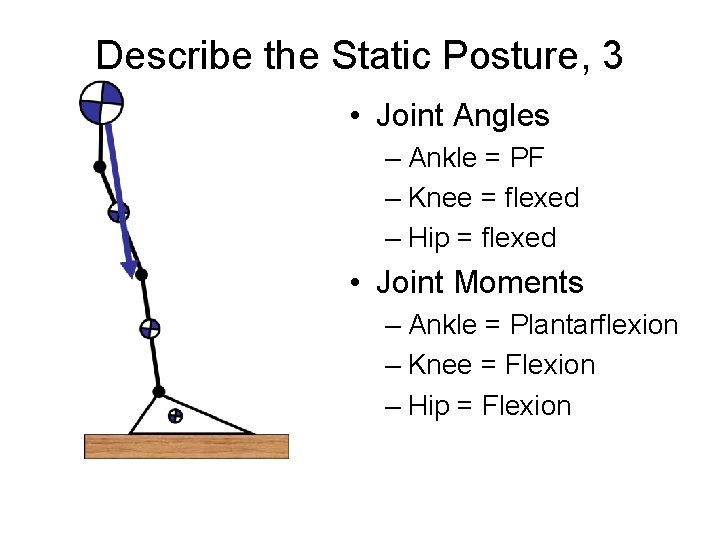 Describe the Static Posture, 3

• Joint Angles
– Ankle = PF
– Knee = flexed
– Hip = flexed
• Joint Moments
– Ankle = Plantarflexion
– Knee = Flexion
– Hip = Flexion